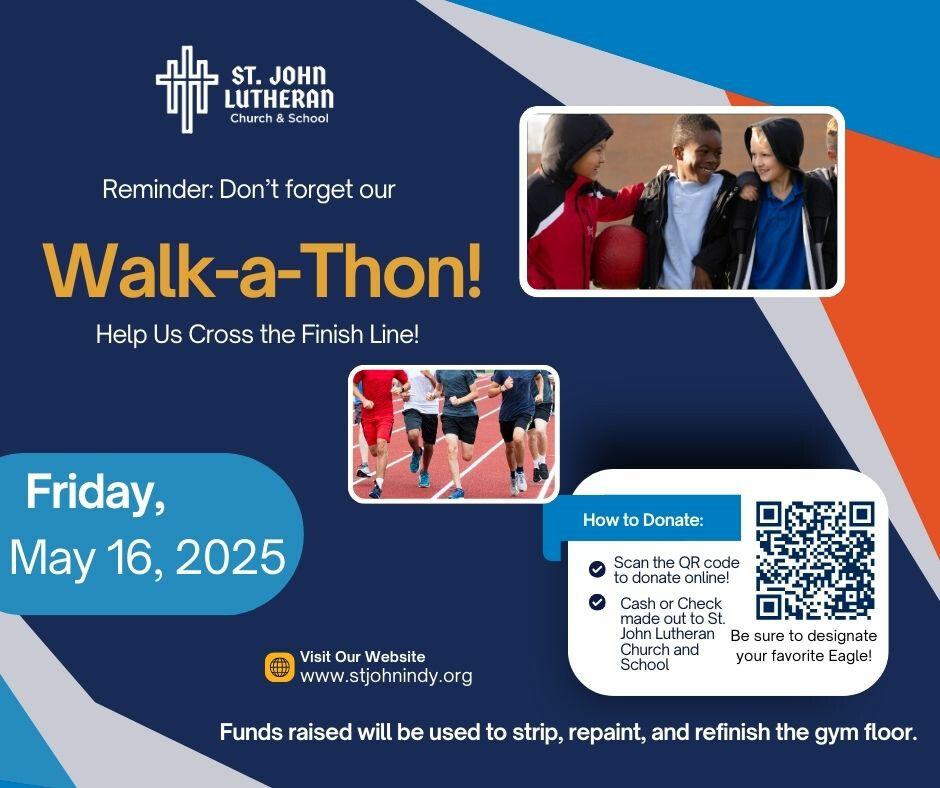 ST. JOHN LUTHERAN
Church & School

Reminder: Don't forget our

Walk-a-Thon!

Help Us Cross the Finish Line!

Friday,
May 16, 2025

How to Donate:

Scan the QR code to donate online!

Cash or Check made out to St. John Lutheran Church and School

Be sure to designate your favorite Eagle!

Visit Our Website
www.stjohnindy.org

Funds raised will be used to strip, repaint, and refinish the gym floor.